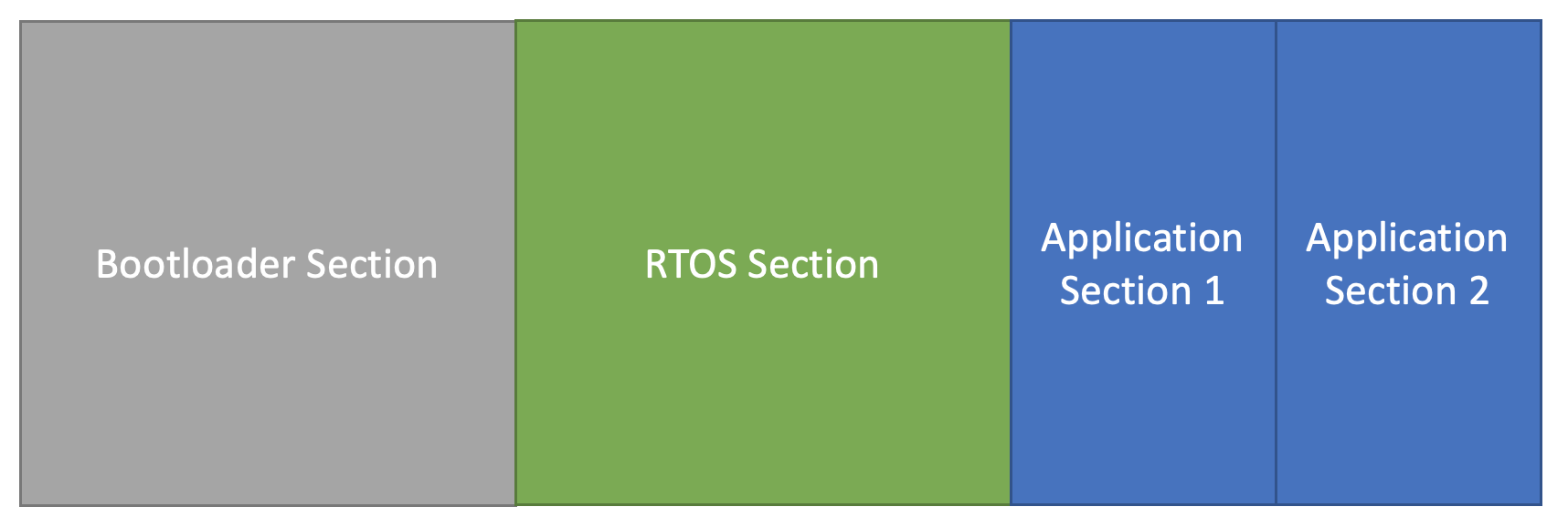 Bootloader Section

RTOS Section

Application Section 1

Application Section 2